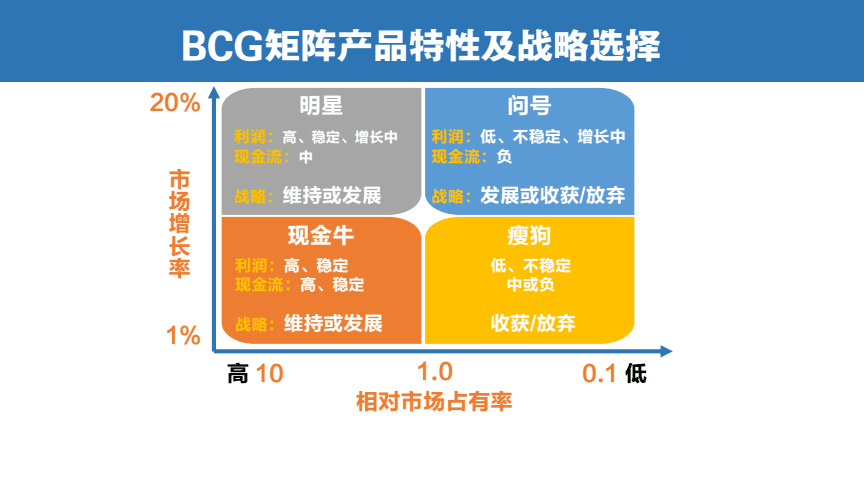 BCG矩阵产品特性及战略选择

20%

市场增长率

1%

明星

利润：高、稳定、增长中
现金流：中

战略：维持或发展

问号

利润：低、不稳定、增长中
现金流：负

战略：发展或收获/放弃

现金牛

利润：高、稳定
现金流：高、稳定

战略：维持或发展

瘦狗

低、不稳定
中或负

收获/放弃

高 10　　1.0　　0.1 低

相对市场占有率